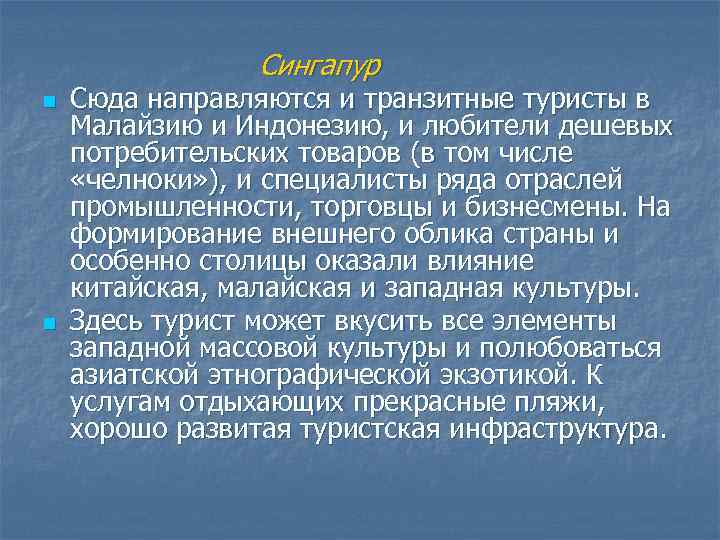 Сингапур

Сюда направляются и транзитные туристы в Малайзию и Индонезию, и любители дешевых потребительских товаров (в том числе «челноки»), и специалисты ряда отраслей промышленности, торговцы и бизнесмены. На формирование внешнего облика страны и особенно столицы оказали влияние китайская, малайская и западная культуры.

Здесь турист может вкусить все элементы западной массовой культуры и полюбоваться азиатской этнографической экзотикой. К услугам отдыхающих прекрасные пляжи, хорошо развитая туристская инфраструктура.